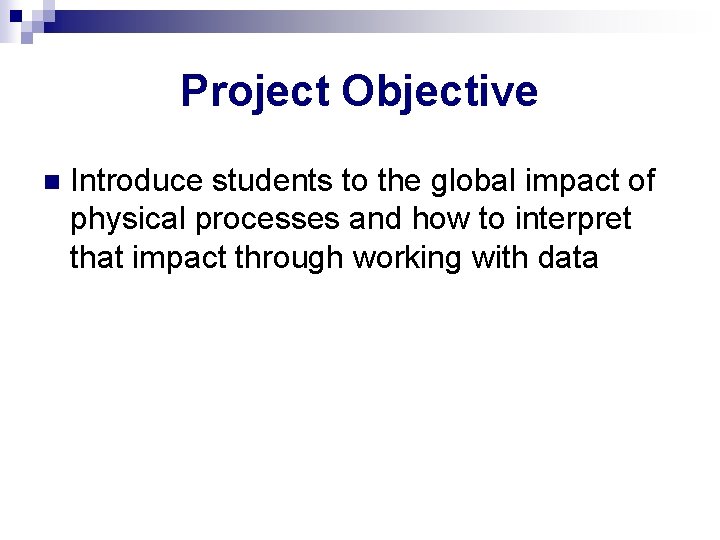 Project Objective

Introduce students to the global impact of physical processes and how to interpret that impact through working with data